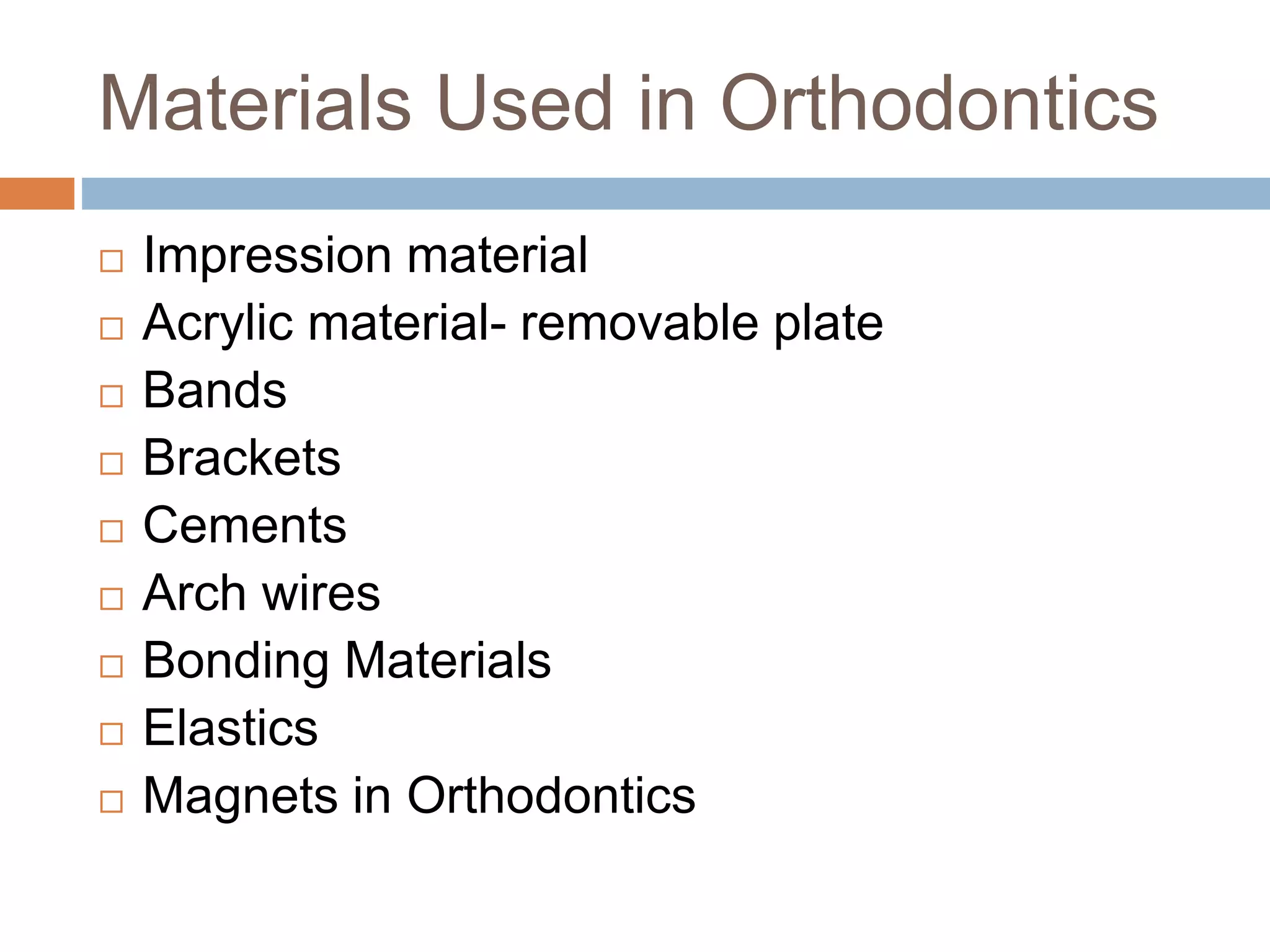 Materials Used in Orthodontics

□ Impression material
□ Acrylic material- removable plate
□ Bands
□ Brackets
□ Cements
□ Arch wires
□ Bonding Materials
□ Elastics
□ Magnets in Orthodontics